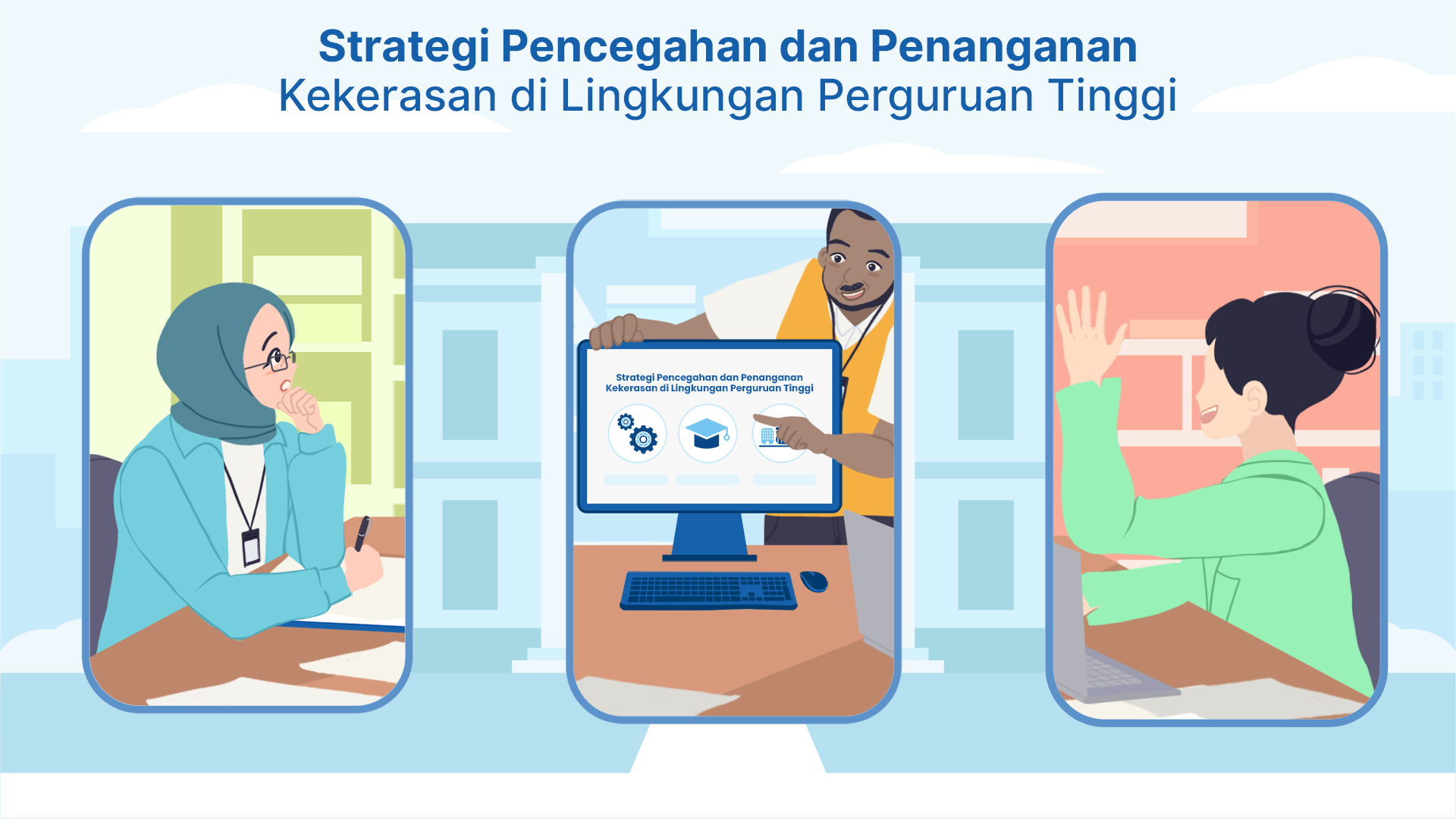 Strategi Pencegahan dan Penanganan
Kekerasan di Lingkungan Perguruan Tinggi

Strategi Pencegahan dan Penanganan
Kekerasan di Lingkungan Perguruan Tinggi